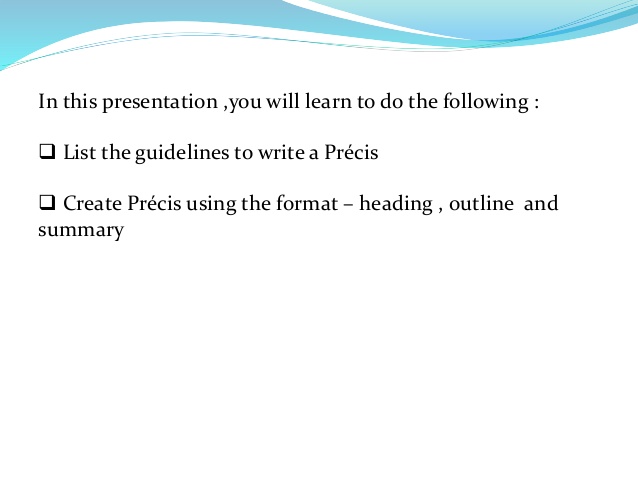 In this presentation ,you will learn to do the following :

❑ List the guidelines to write a Précis

❑ Create Précis using the format – heading , outline and summary